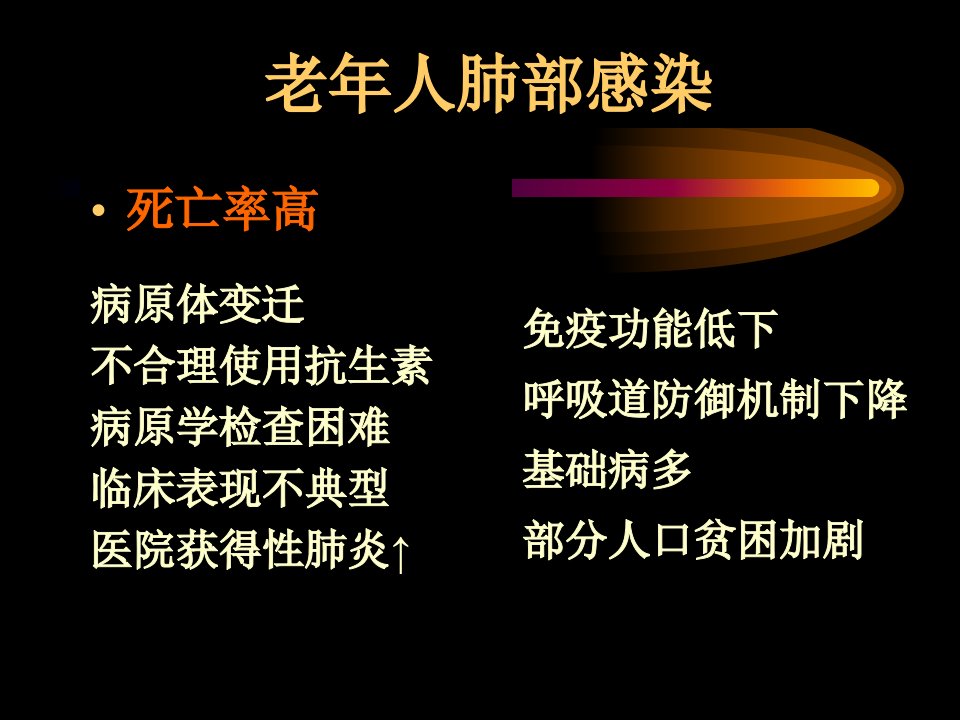 老年人肺部感染

• 死亡率高

病原体变迁
不合理使用抗生素
病原学检查困难
临床表现不典型
医院获得性肺炎↑

免疫功能低下
呼吸道防御机制下降
基础病多
部分人口贫困加剧